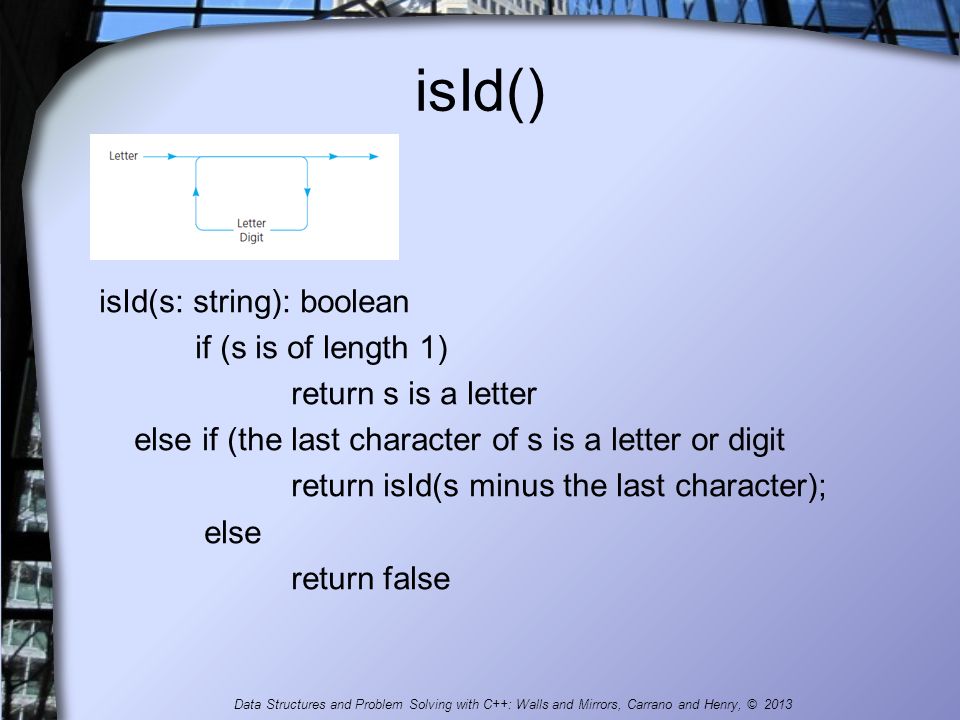 isId()

Letter

Letter
Digit

isId(s: string): boolean
if (s is of length 1)
return s is a letter
else if (the last character of s is a letter or digit
return isId(s minus the last character);
else
return false

Data Structures and Problem Solving with C++: Walls and Mirrors, Carrano and Henry, © 2013